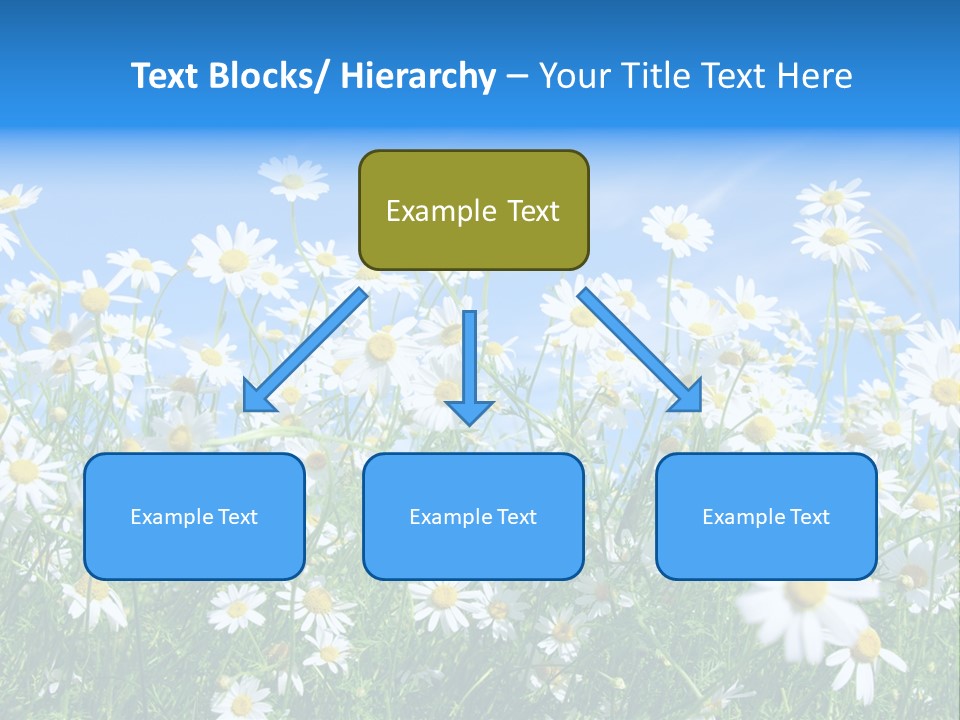 Text Blocks/ Hierarchy – Your Title Text Here

Example Text

Example Text

Example Text

Example Text